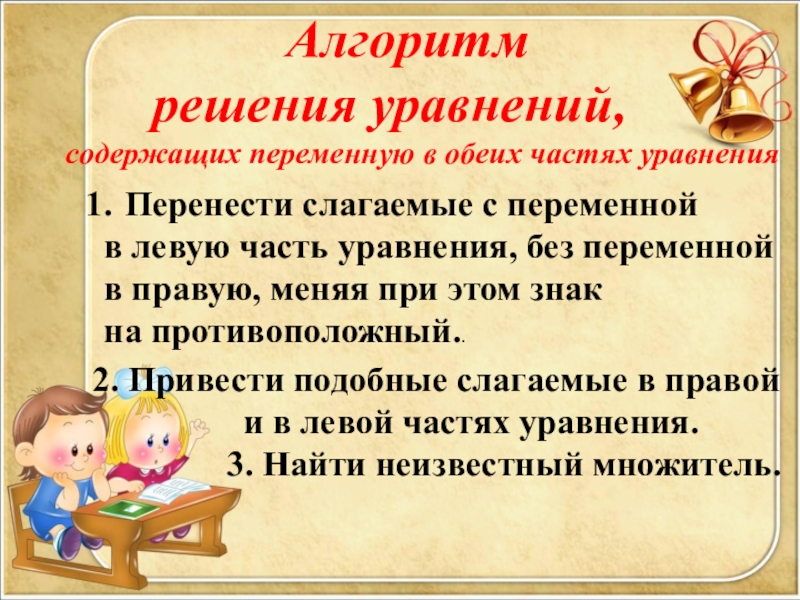 Алгоритм решения уравнений,

содержащих переменную в обеих частях уравнения

1. Перенести слагаемые с переменной в левую часть уравнения, без переменной в правую, меняя при этом знак на противоположный..

2. Привести подобные слагаемые в правой и в левой частях уравнения.

3. Найти неизвестный множитель.